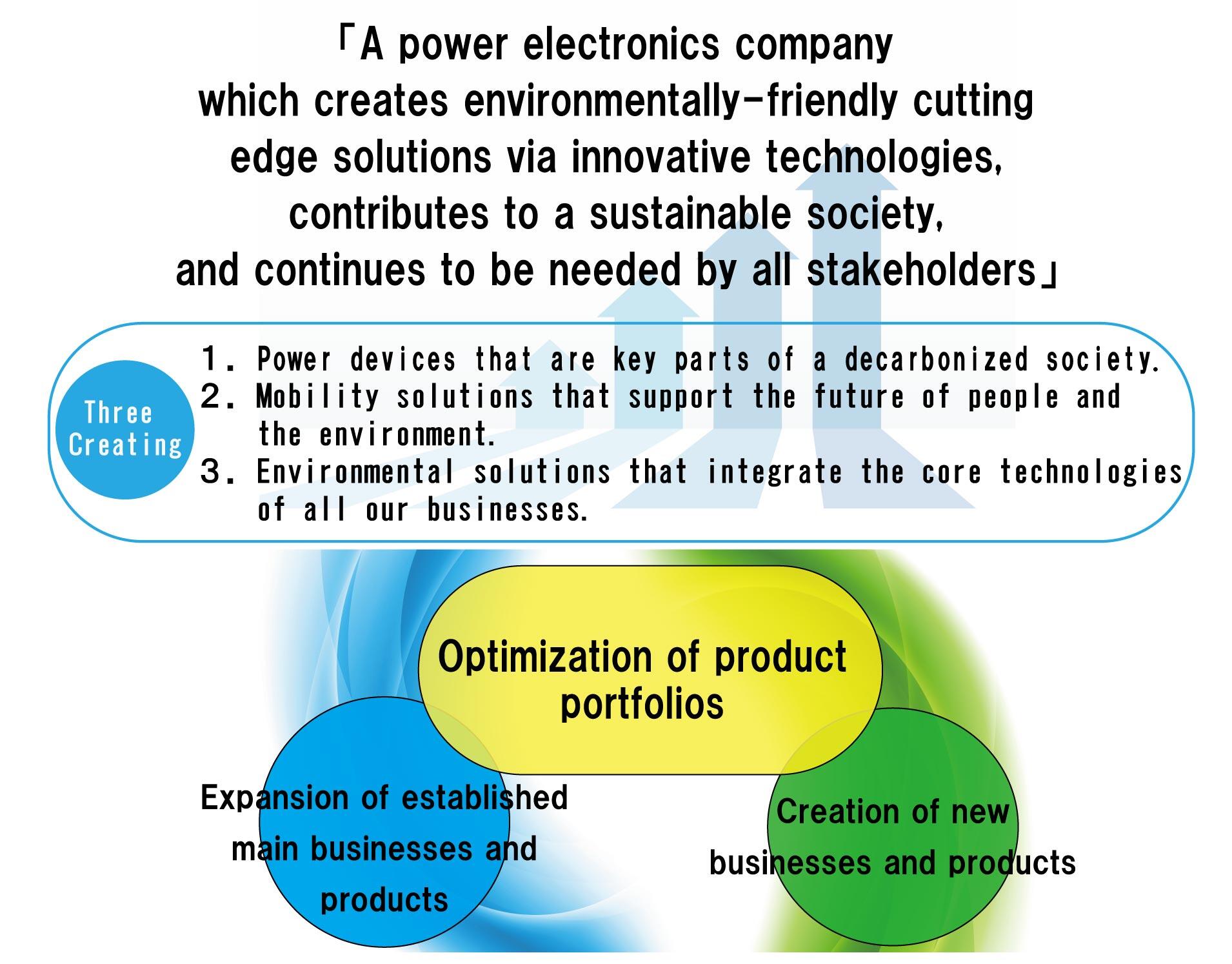 「A power electronics company which creates environmentally-friendly cutting edge solutions via innovative technologies, contributes to a sustainable society, and continues to be needed by all stakeholders」

Three Creating

1. Power devices that are key parts of a decarbonized society.
2. Mobility solutions that support the future of people and the environment.
3. Environmental solutions that integrate the core technologies of all our businesses.

Optimization of product portfolios

Expansion of established main businesses and products

Creation of new businesses and products